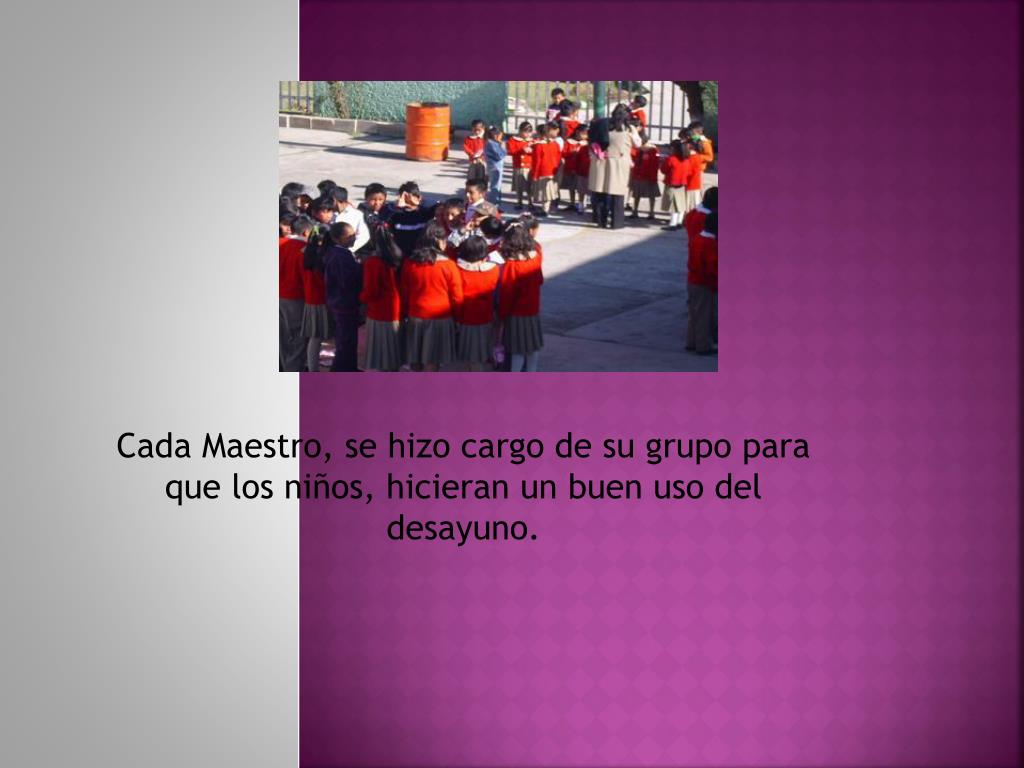 Cada Maestro, se hizo cargo de su grupo para que los niños, hicieran un buen uso del desayuno.